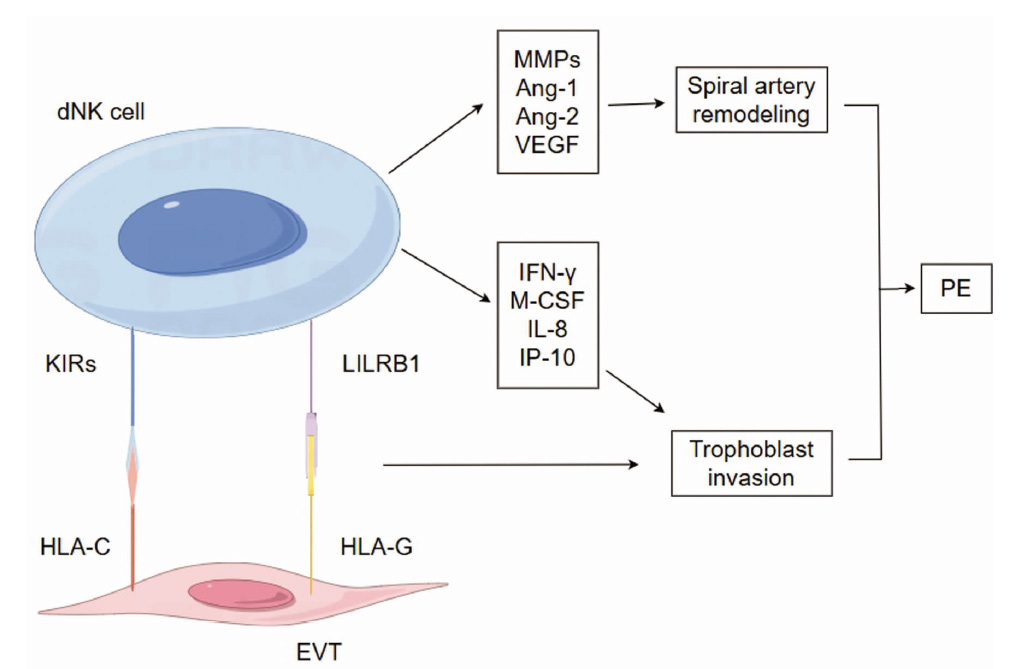 dNK cell

MMPs
Ang-1
Ang-2
VEGF

Spiral artery remodeling

IFN-γ
M-CSF
IL-8
IP-10

PE

KIRs

LILRB1

Trophoblast invasion

HLA-C

HLA-G

EVT